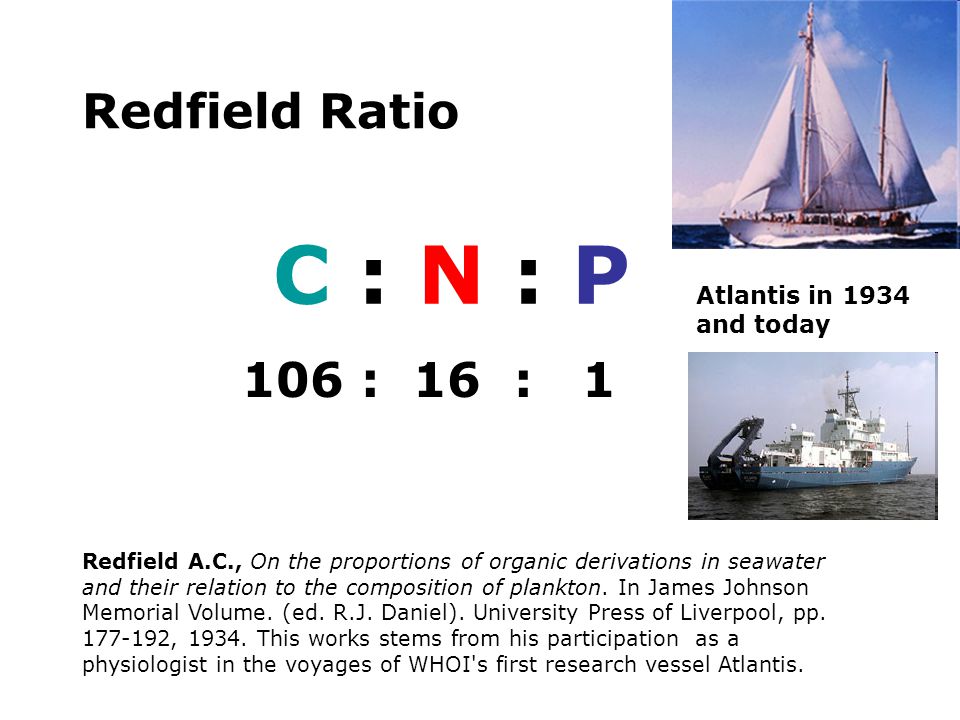 Redfield Ratio

C : N : P

106 : 16 : 1

Atlantis in 1934 and today

Redfield A.C., On the proportions of organic derivations in seawater and their relation to the composition of plankton. In James Johnson Memorial Volume. (ed. R.J. Daniel). University Press of Liverpool, pp. 177-192, 1934. This works stems from his participation as a physiologist in the voyages of WHOI's first research vessel Atlantis.